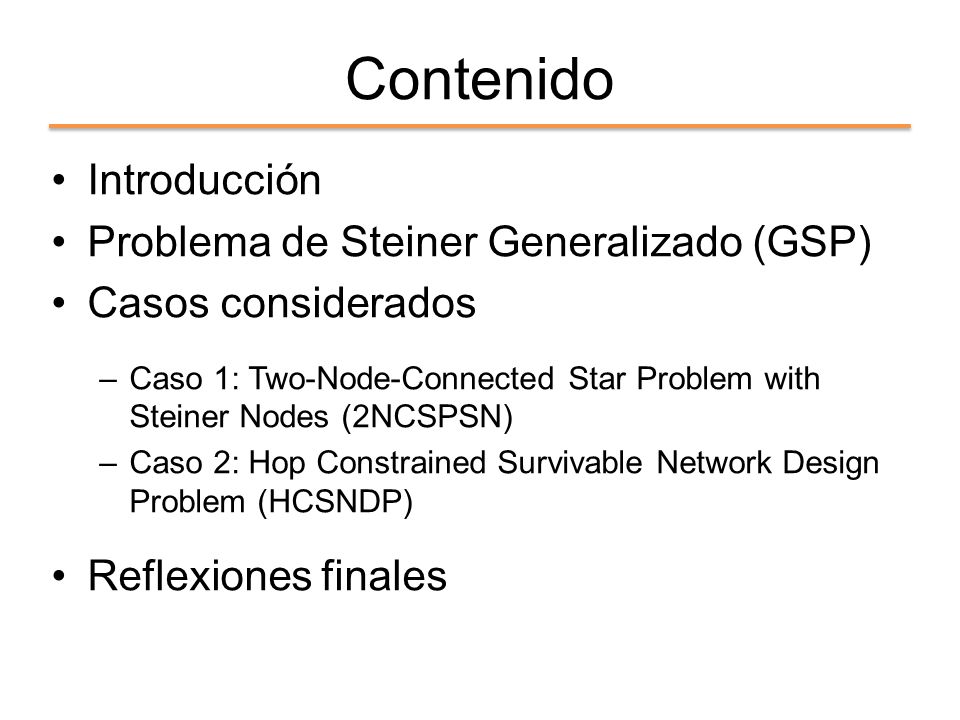 Contenido

• Introducción
• Problema de Steiner Generalizado (GSP)
• Casos considerados

– Caso 1: Two-Node-Connected Star Problem with Steiner Nodes (2NCSPSN)
– Caso 2: Hop Constrained Survivable Network Design Problem (HCSNDP)

• Reflexiones finales